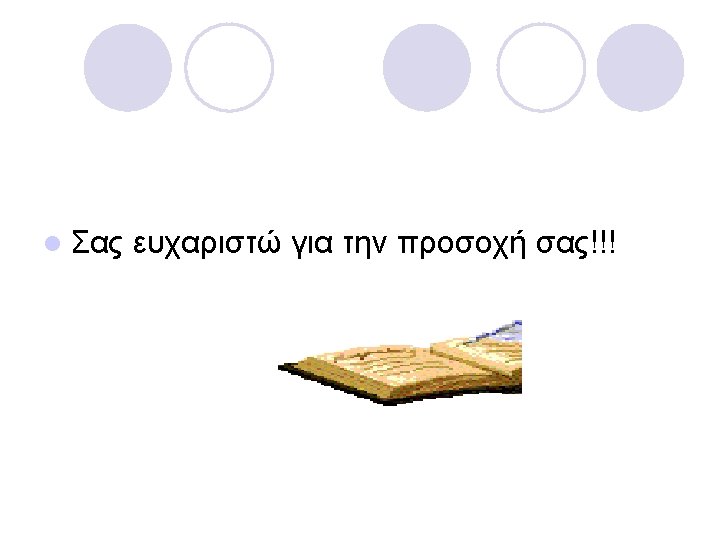 Σας ευχαριστώ για την προσοχή σας!!!